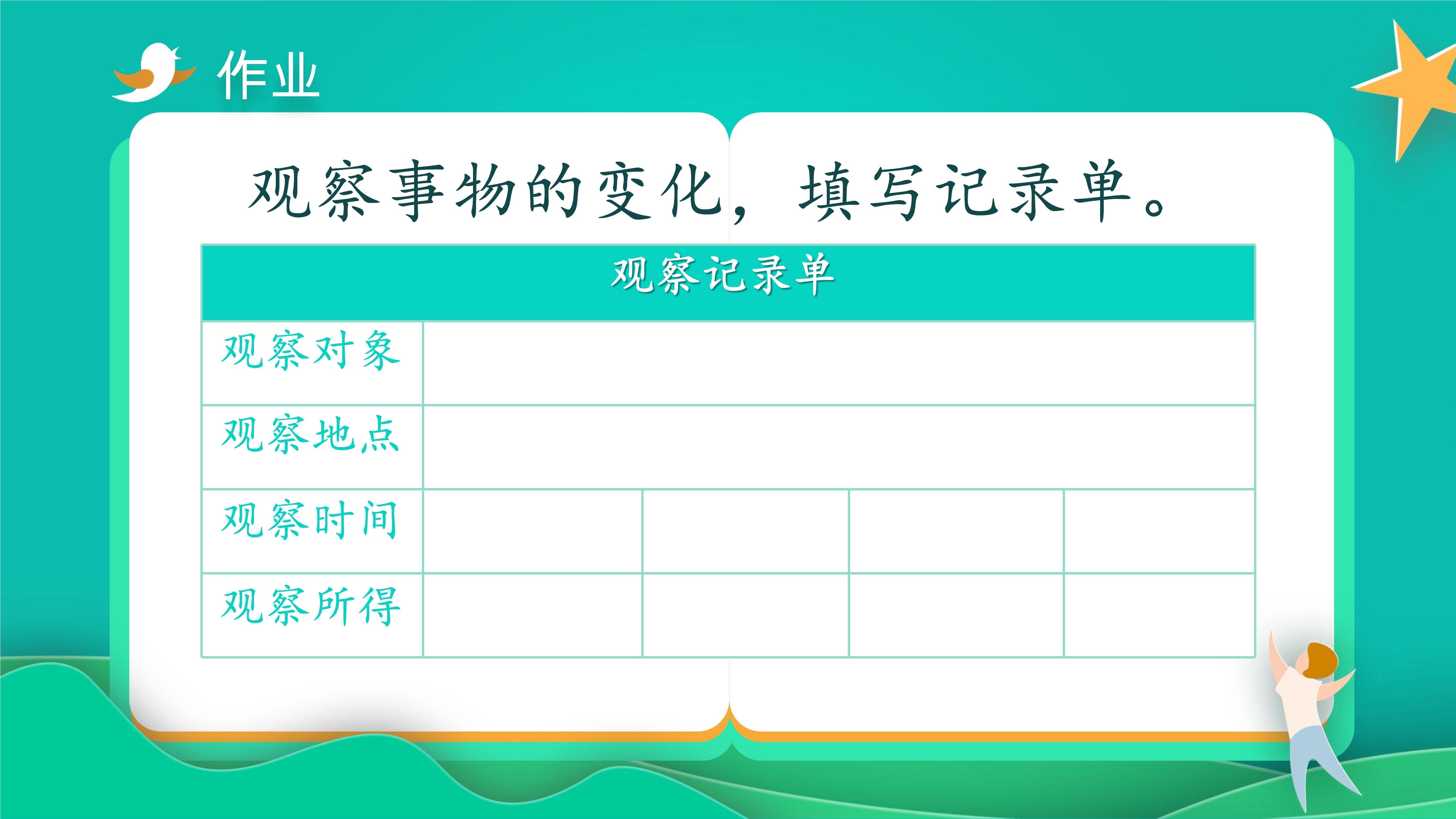 作业

观察事物的变化，填写记录单。

| 观察记录单 | | | | |
|---|---|---|---|---|
| 观察对象 | | | | |
| 观察地点 | | | | |
| 观察时间 | | | | |
| 观察所得 | | | | |